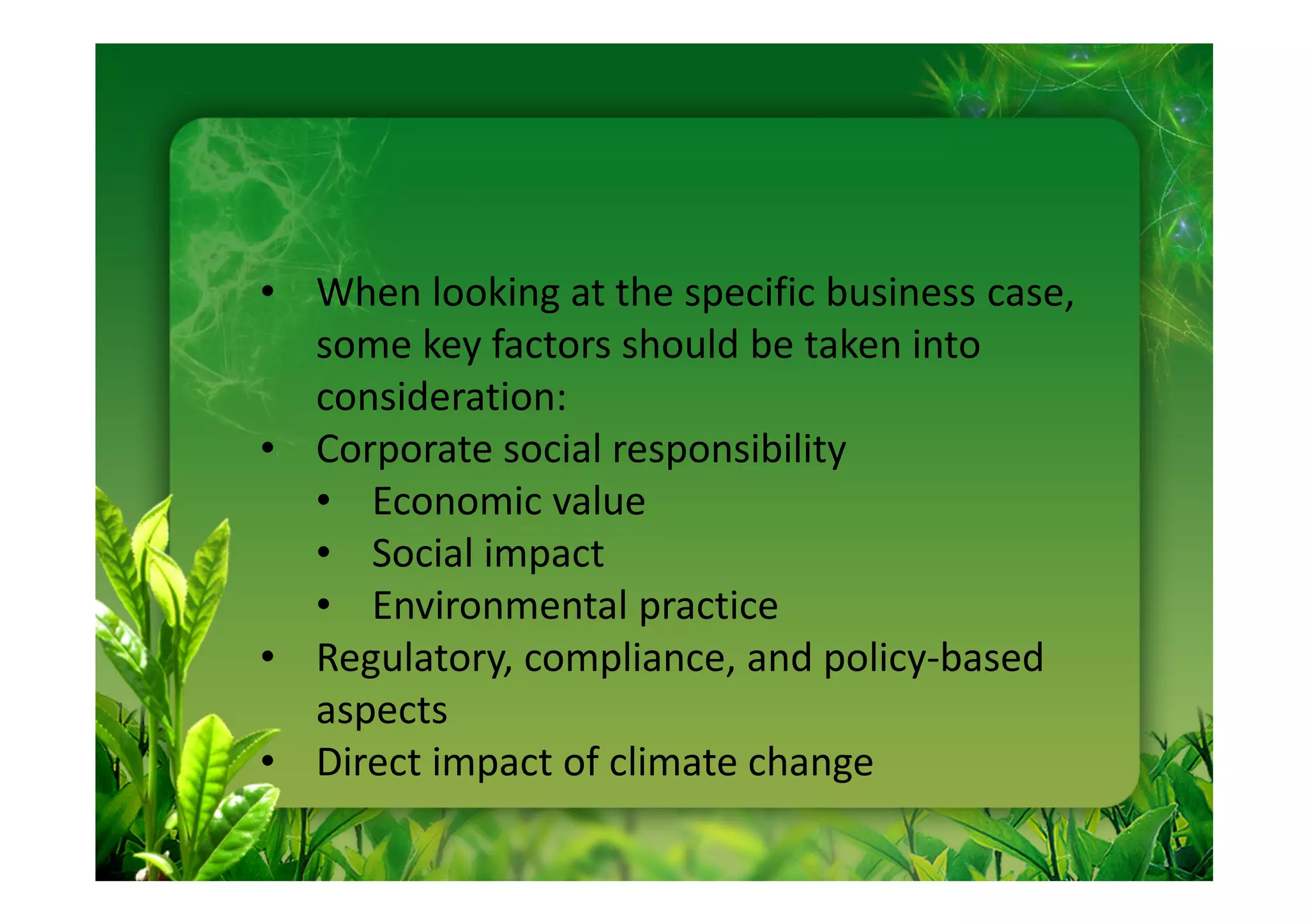 • When looking at the specific business case, some key factors should be taken into consideration:
• Corporate social responsibility
  • Economic value
  • Social impact
  • Environmental practice
• Regulatory, compliance, and policy-based aspects
• Direct impact of climate change